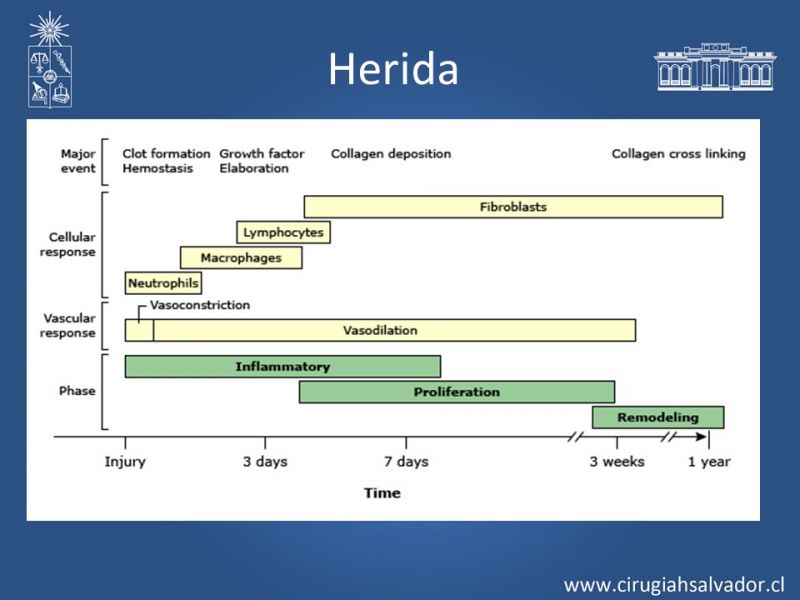 Herida

Major event
Clot formation Hemostasis
Growth factor Elaboration
Collagen deposition
Collagen cross linking

Cellular response
Fibroblasts
Lymphocytes
Macrophages
Neutrophils

Vascular response
Vasoconstriction
Vasodilation

Phase
Inflammatory
Proliferation
Remodeling

Injury
3 days
7 days
3 weeks
1 year

Time

www.cirugiahsalvador.cl